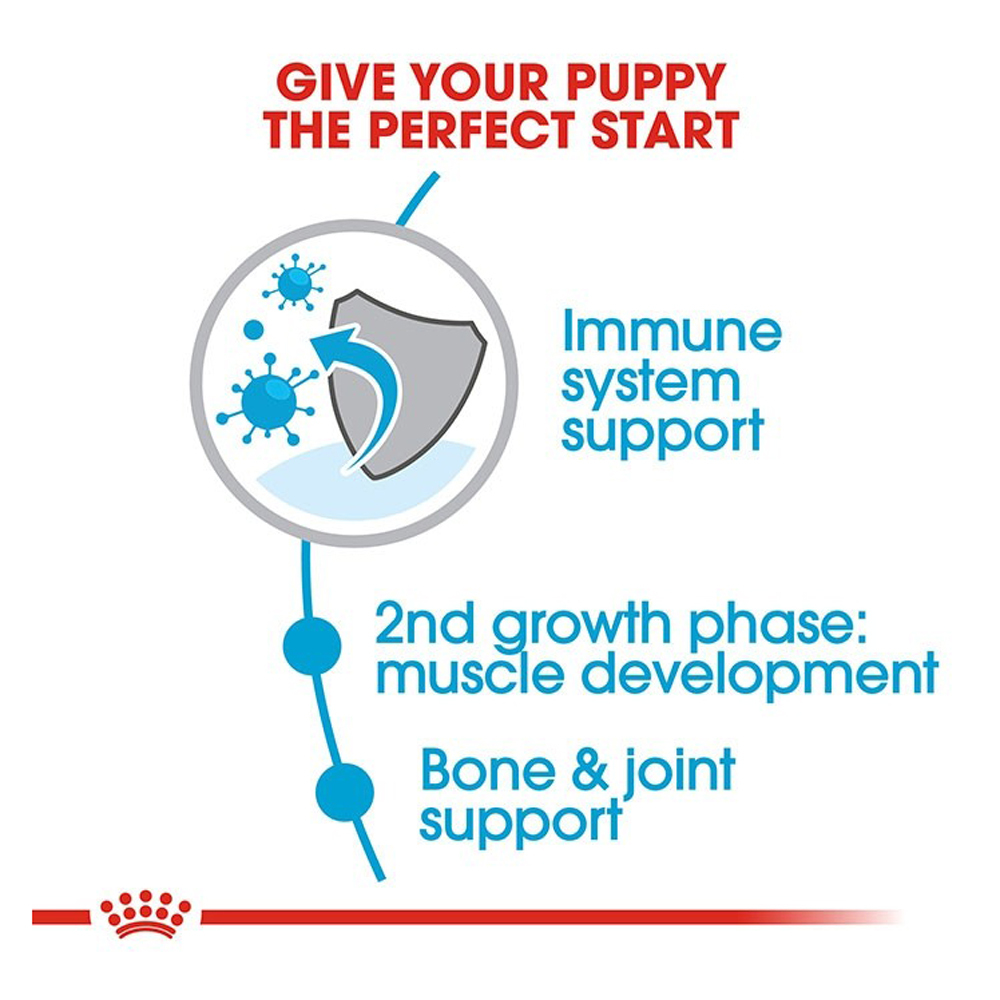 GIVE YOUR PUPPY THE PERFECT START

Immune system support

2nd growth phase: muscle development

Bone & joint support